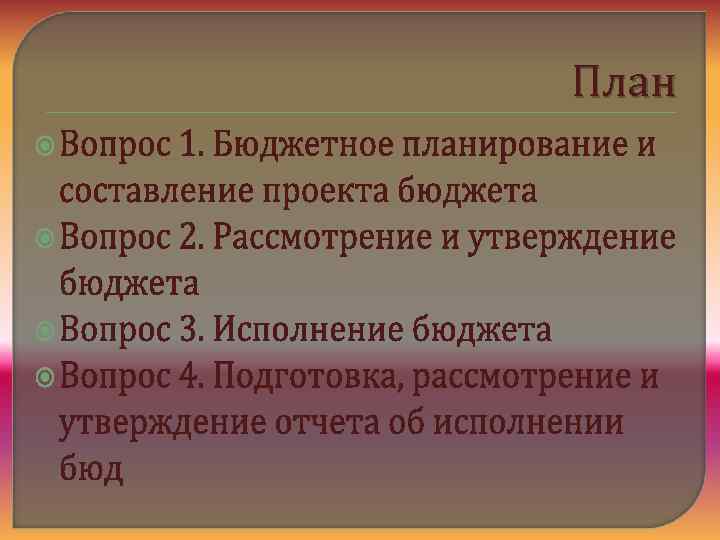 План

Вопрос 1. Бюджетное планирование и составление проекта бюджета

Вопрос 2. Рассмотрение и утверждение бюджета

Вопрос 3. Исполнение бюджета

Вопрос 4. Подготовка, рассмотрение и утверждение отчета об исполнении бюд